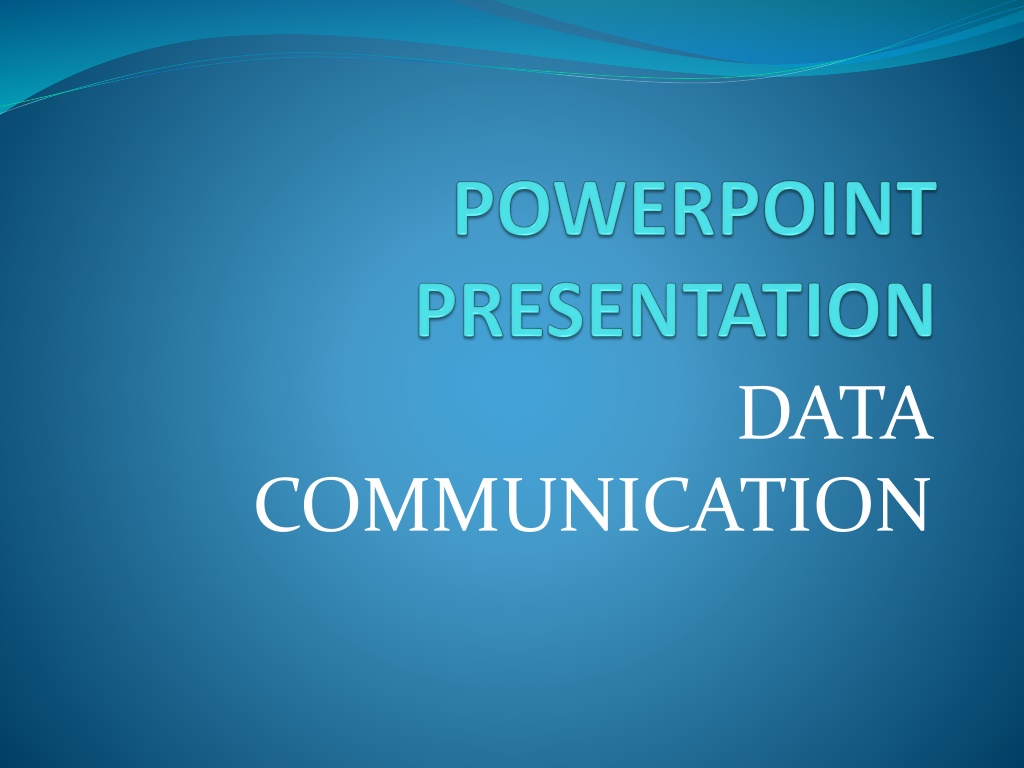 POWERPOINT PRESENTATION

DATA COMMUNICATION